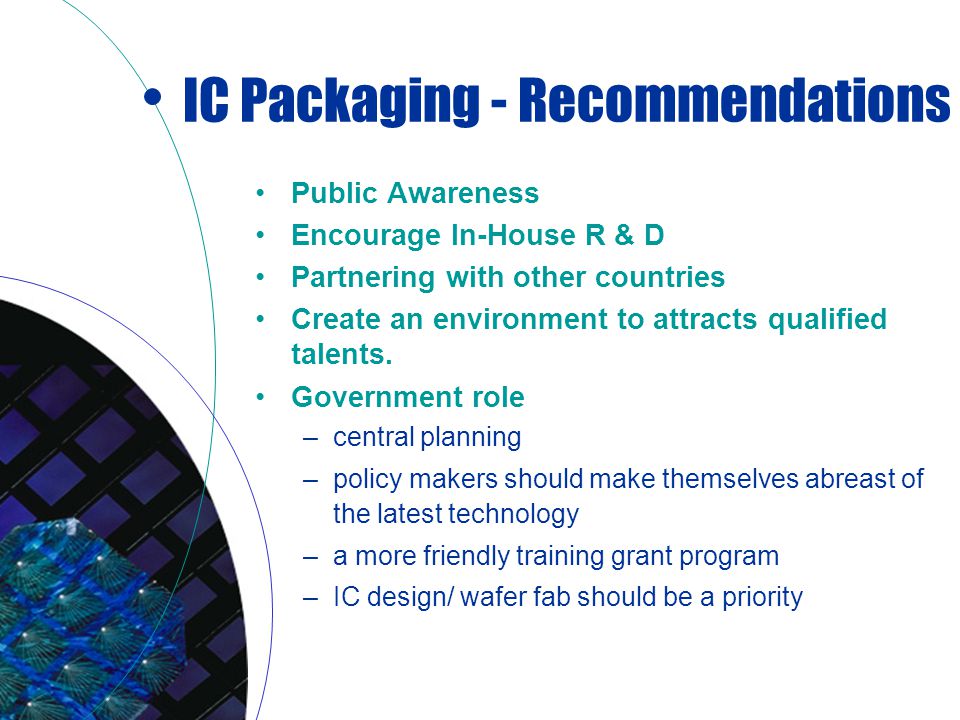 • IC Packaging - Recommendations

• Public Awareness
• Encourage In-House R & D
• Partnering with other countries
• Create an environment to attracts qualified talents.
• Government role
– central planning
– policy makers should make themselves abreast of the latest technology
– a more friendly training grant program
– IC design/ wafer fab should be a priority